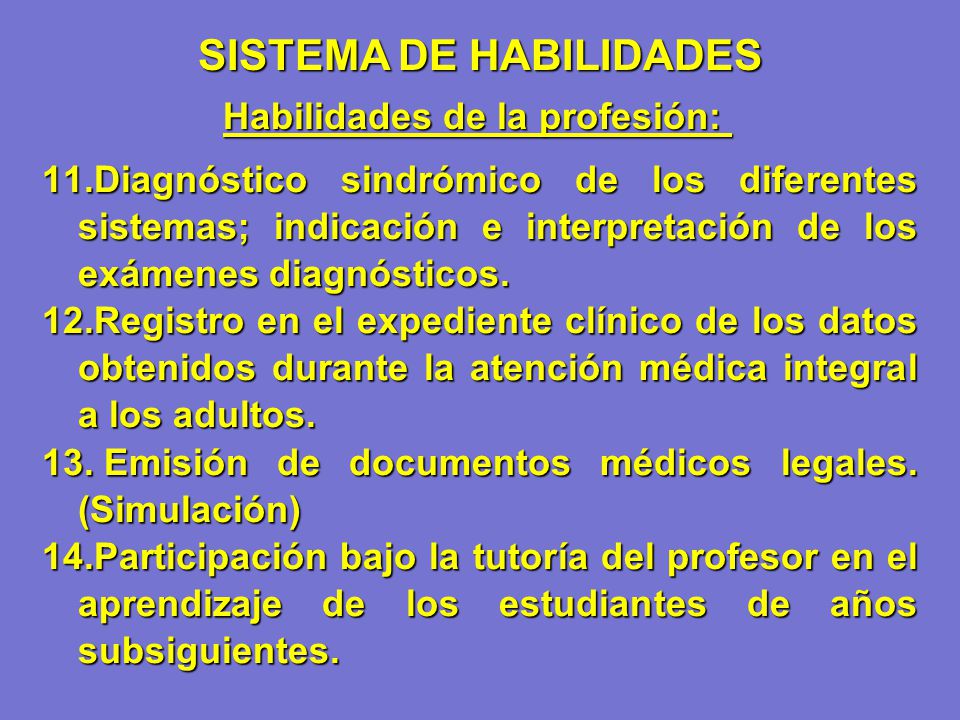 SISTEMA DE HABILIDADES

Habilidades de la profesión:

11.Diagnóstico sindrómico de los diferentes sistemas; indicación e interpretación de los exámenes diagnósticos.

12.Registro en el expediente clínico de los datos obtenidos durante la atención médica integral a los adultos.

13. Emisión de documentos médicos legales. (Simulación)

14.Participación bajo la tutoría del profesor en el aprendizaje de los estudiantes de años subsiguientes.